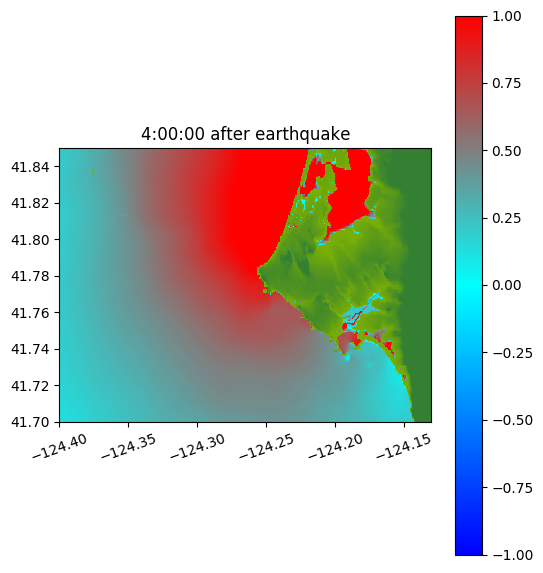 4:00:00 after earthquake

41.84
41.82
41.80
41.78
41.76
41.74
41.72
41.70

−124.40
−124.35
−124.30
−124.25
−124.20
−124.15

1.00
0.75
0.50
0.25
0.00
−0.25
−0.50
−0.75
−1.00